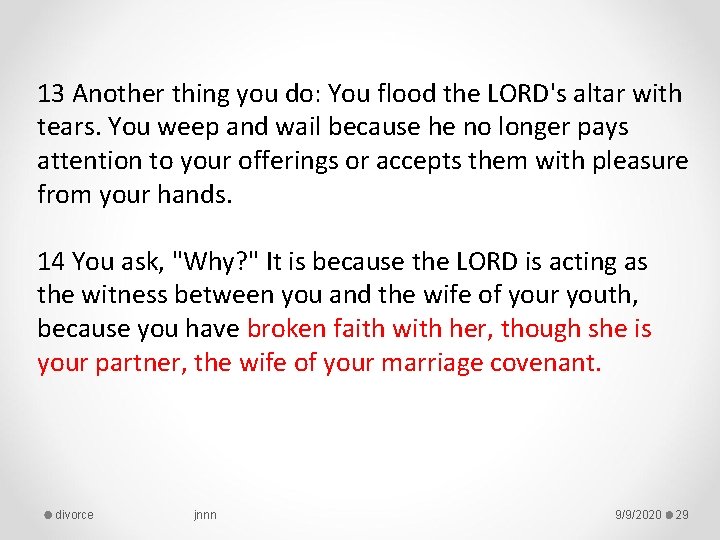 13 Another thing you do: You flood the LORD's altar with tears. You weep and wail because he no longer pays attention to your offerings or accepts them with pleasure from your hands.

14 You ask, "Why?" It is because the LORD is acting as the witness between you and the wife of your youth, because you have broken faith with her, though she is your partner, the wife of your marriage covenant.

divorce jnnn 9/9/2020 29